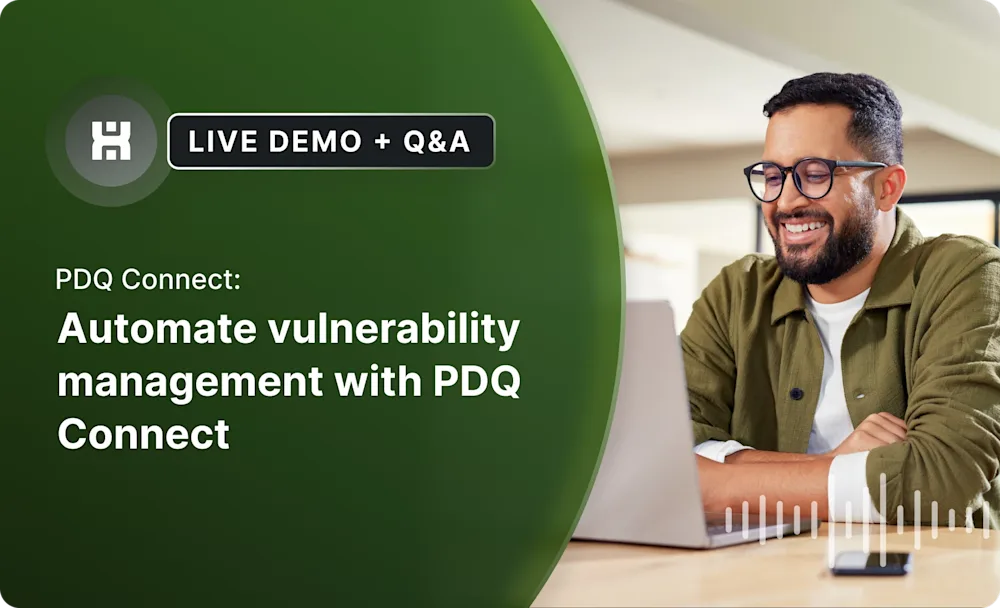 LIVE DEMO + Q&A

PDQ Connect:

Automate vulnerability management with PDQ Connect